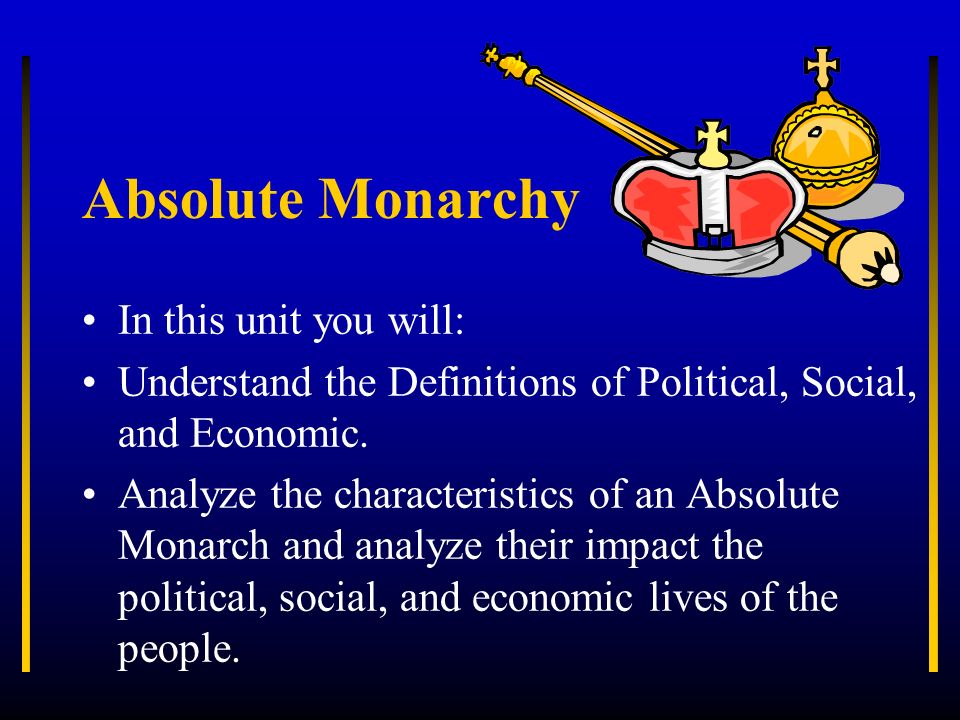 Absolute Monarchy

• In this unit you will:
• Understand the Definitions of Political, Social, and Economic.
• Analyze the characteristics of an Absolute Monarch and analyze their impact the political, social, and economic lives of the people.